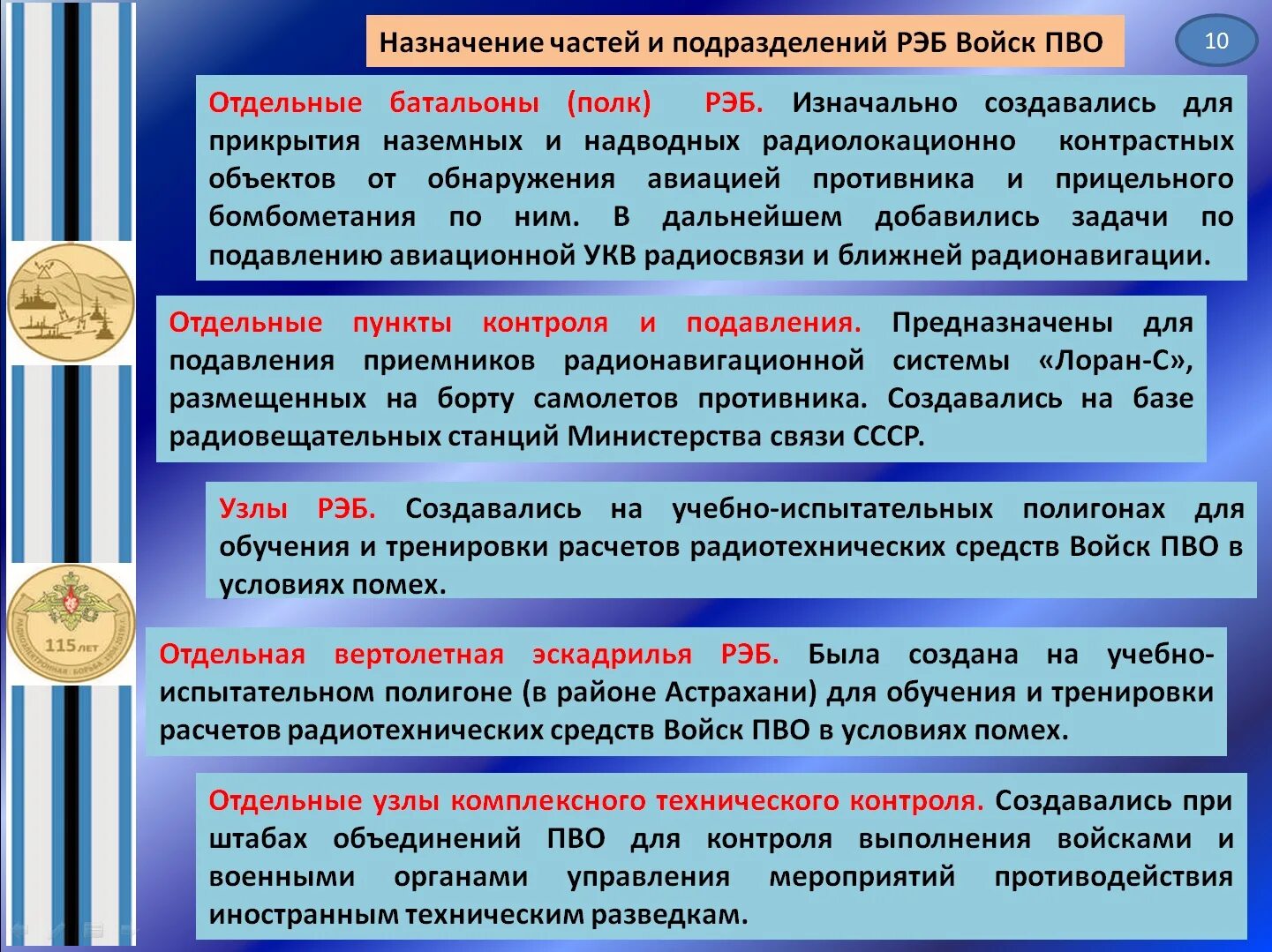 Назначение частей и подразделений РЭБ Войск ПВО

10

Отдельные батальоны (полк) РЭБ. Изначально создавались для прикрытия наземных и надводных радиолокационно контрастных объектов от обнаружения авиацией противника и прицельного бомбометания по ним. В дальнейшем добавились задачи по подавлению авиационной УКВ радиосвязи и ближней радионавигации.

Отдельные пункты контроля и подавления. Предназначены для подавления приемников радионавигационной системы «Лоран-С», размещенных на борту самолетов противника. Создавались на базе радиовещательных станций Министерства связи СССР.

Узлы РЭБ. Создавались на учебно-испытательных полигонах для обучения и тренировки расчетов радиотехнических средств Войск ПВО в условиях помех.

Отдельная вертолетная эскадрилья РЭБ. Была создана на учебно-испытательном полигоне (в районе Астрахани) для обучения и тренировки расчетов радиотехнических средств Войск ПВО в условиях помех.

Отдельные узлы комплексного технического контроля. Создавались при штабах объединений ПВО для контроля выполнения войсками и военными органами управления мероприятий противодействия иностранным техническим разведкам.

115 лет